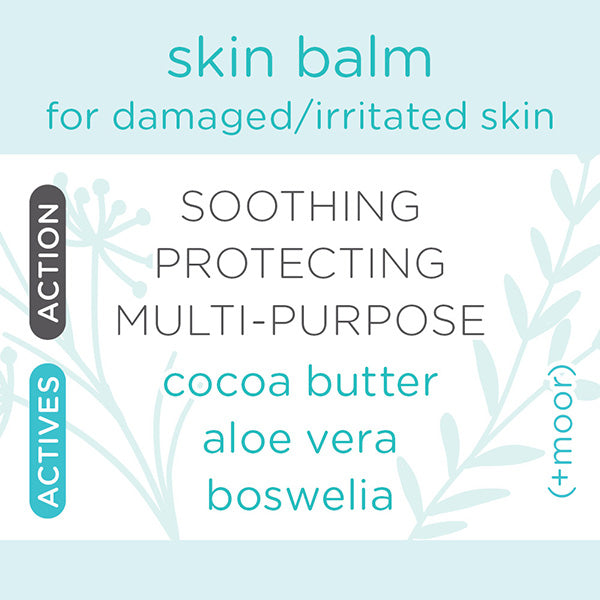 skin balm
for damaged/irritated skin

ACTION

SOOTHING
PROTECTING
MULTI-PURPOSE

ACTIVES

cocoa butter
aloe vera
boswelia

(+moor)